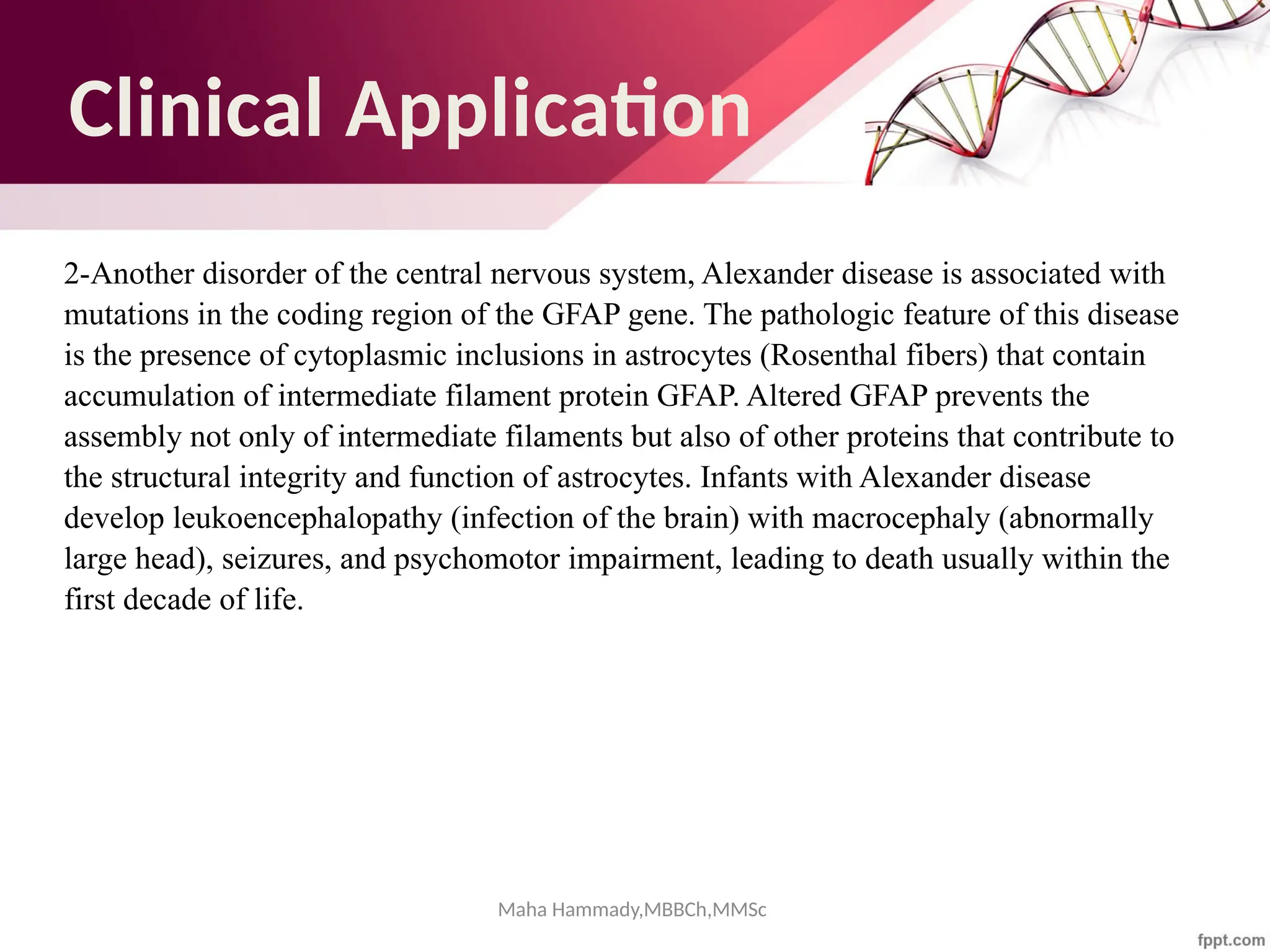 Clinical Application

2-Another disorder of the central nervous system, Alexander disease is associated with mutations in the coding region of the GFAP gene. The pathologic feature of this disease is the presence of cytoplasmic inclusions in astrocytes (Rosenthal fibers) that contain accumulation of intermediate filament protein GFAP. Altered GFAP prevents the assembly not only of intermediate filaments but also of other proteins that contribute to the structural integrity and function of astrocytes. Infants with Alexander disease develop leukoencephalopathy (infection of the brain) with macrocephaly (abnormally large head), seizures, and psychomotor impairment, leading to death usually within the first decade of life.

Maha Hammady,MBBCh,MMSc

fppt.com